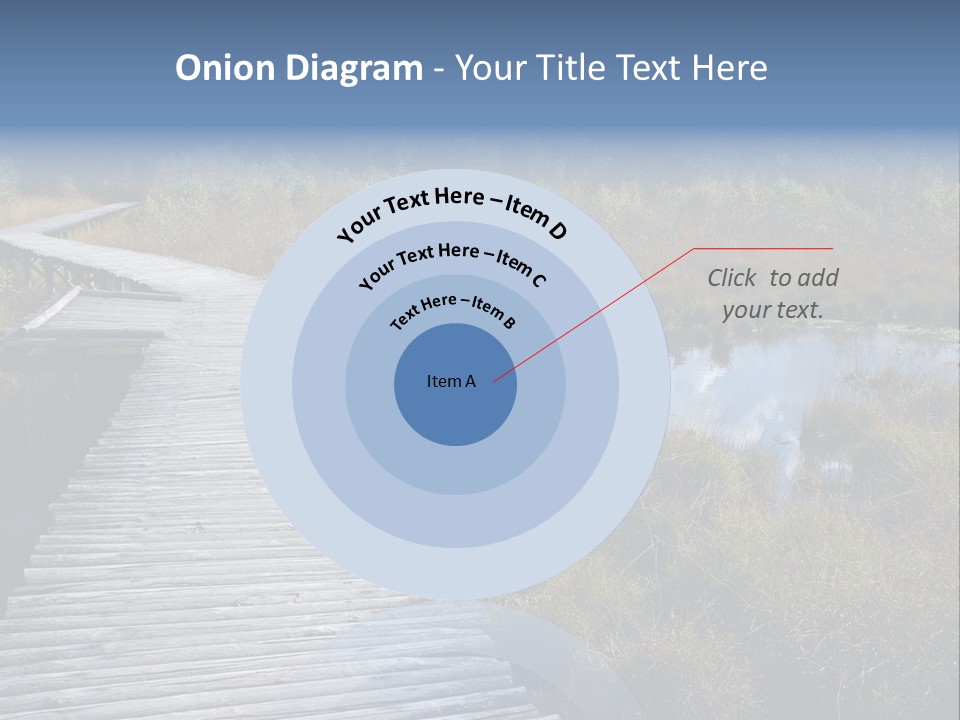 Onion Diagram - Your Title Text Here

Your Text Here – Item D

Your Text Here – Item C

Text Here – Item B

Item A

Click to add your text.